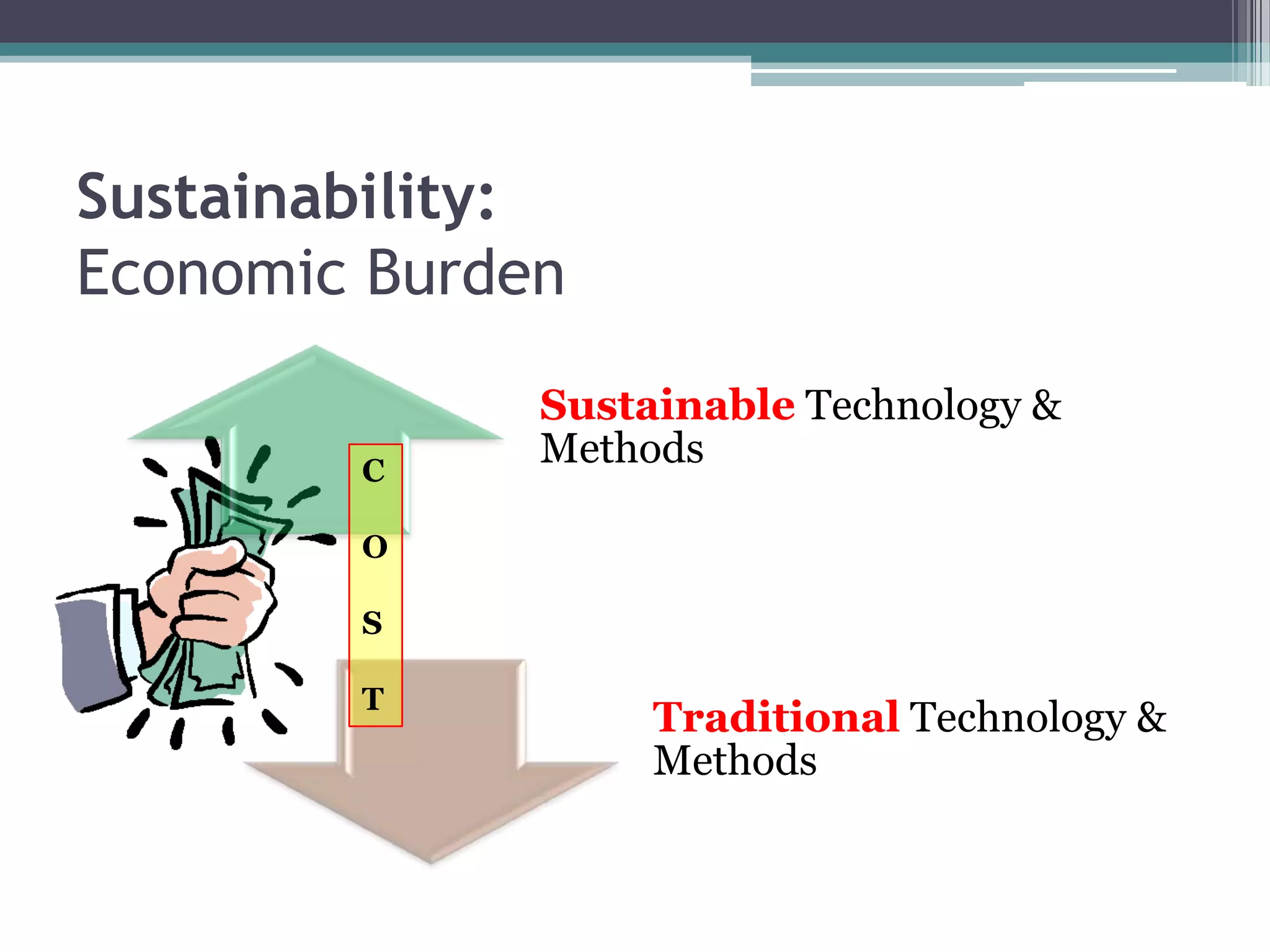 Sustainability:
Economic Burden

Sustainable Technology & Methods

C
O
S
T

Traditional Technology & Methods